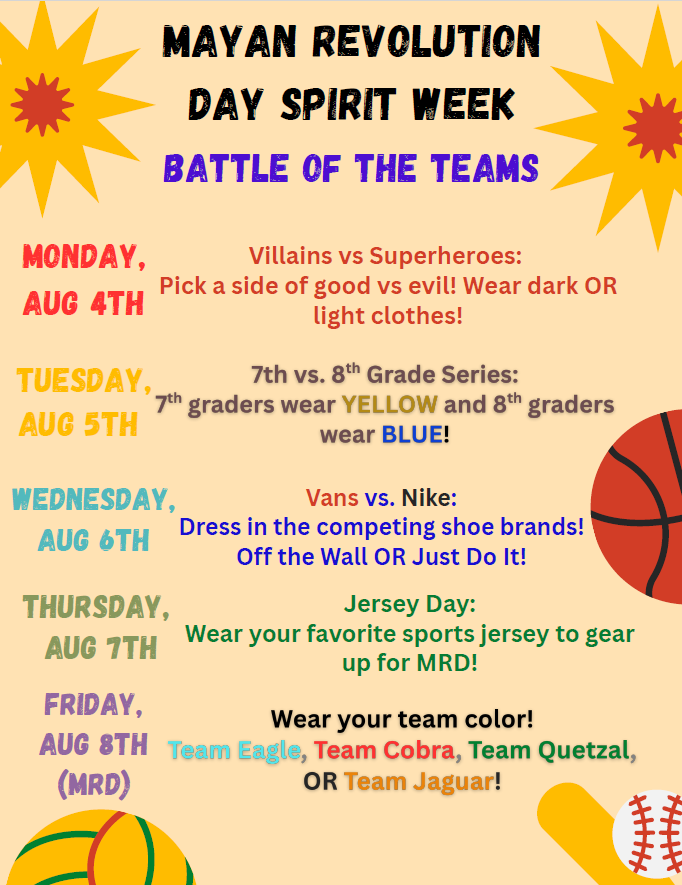 MAYAN REVOLUTION DAY SPIRIT WEEK

BATTLE OF THE TEAMS

MONDAY, AUG 4TH

Villains vs Superheroes:
Pick a side of good vs evil! Wear dark OR light clothes!

TUESDAY, AUG 5TH

7th vs. 8$^{th}$ Grade Series:
7$^{th}$ graders wear YELLOW and 8$^{th}$ graders wear BLUE!

WEDNESDAY, AUG 6TH

Vans vs. Nike:
Dress in the competing shoe brands! Off the Wall OR Just Do It!

THURSDAY, AUG 7TH

Jersey Day:
Wear your favorite sports jersey to gear up for MRD!

FRIDAY, AUG 8TH (MRD)

Wear your team color!
Team Eagle, Team Cobra, Team Quetzal, OR Team Jaguar!